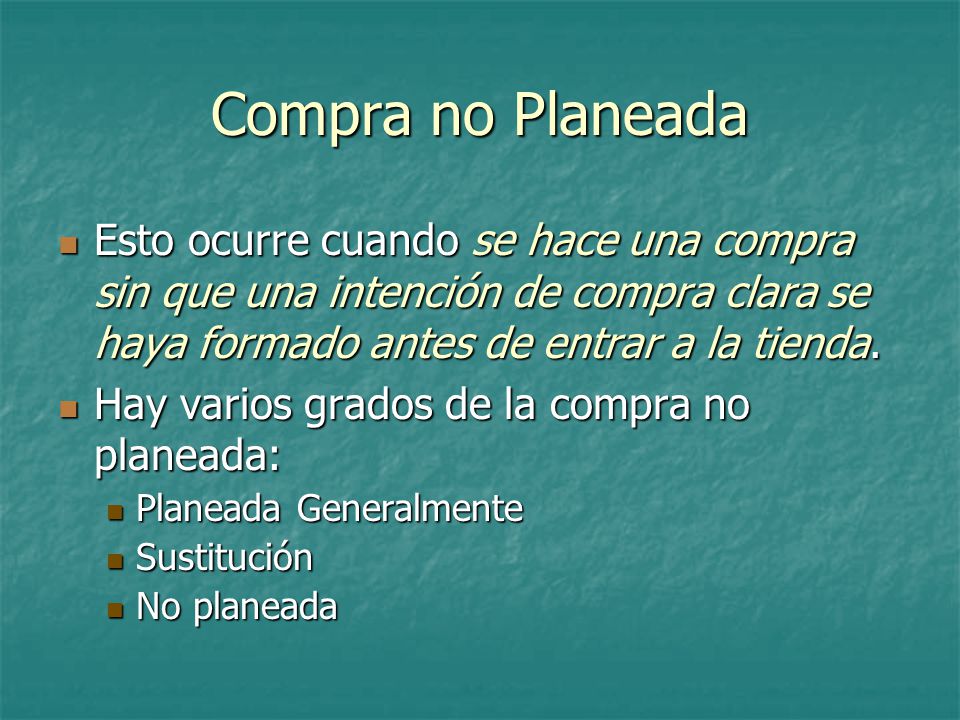 Compra no Planeada

Esto ocurre cuando se hace una compra sin que una intención de compra clara se haya formado antes de entrar a la tienda.

Hay varios grados de la compra no planeada:

Planeada Generalmente

Sustitución

No planeada